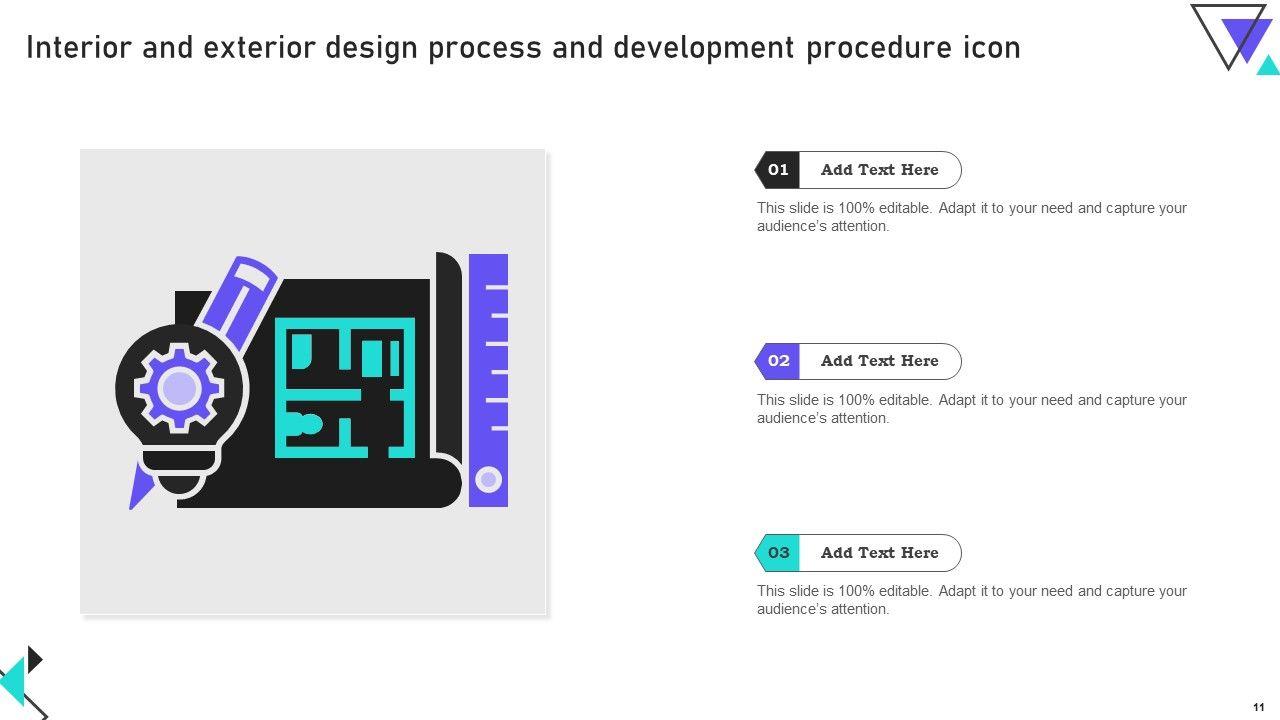 Interior and exterior design process and development procedure icon

01 Add Text Here

This slide is 100% editable. Adapt it to your need and capture your audience's attention.

02 Add Text Here

This slide is 100% editable. Adapt it to your need and capture your audience's attention.

03 Add Text Here

This slide is 100% editable. Adapt it to your need and capture your audience's attention.

11